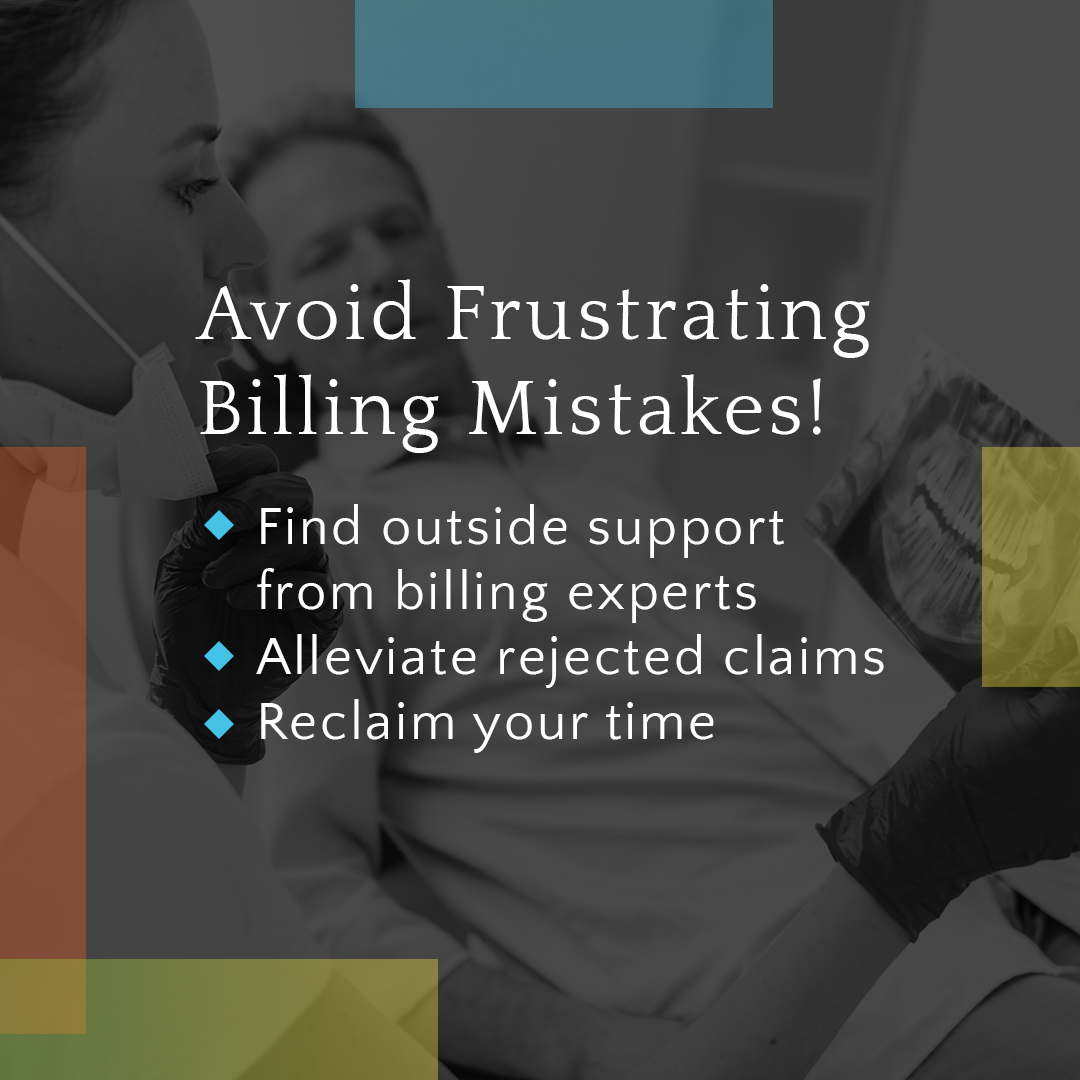 Avoid Frustrating Billing Mistakes!

◆ Find outside support from billing experts
◆ Alleviate rejected claims
◆ Reclaim your time